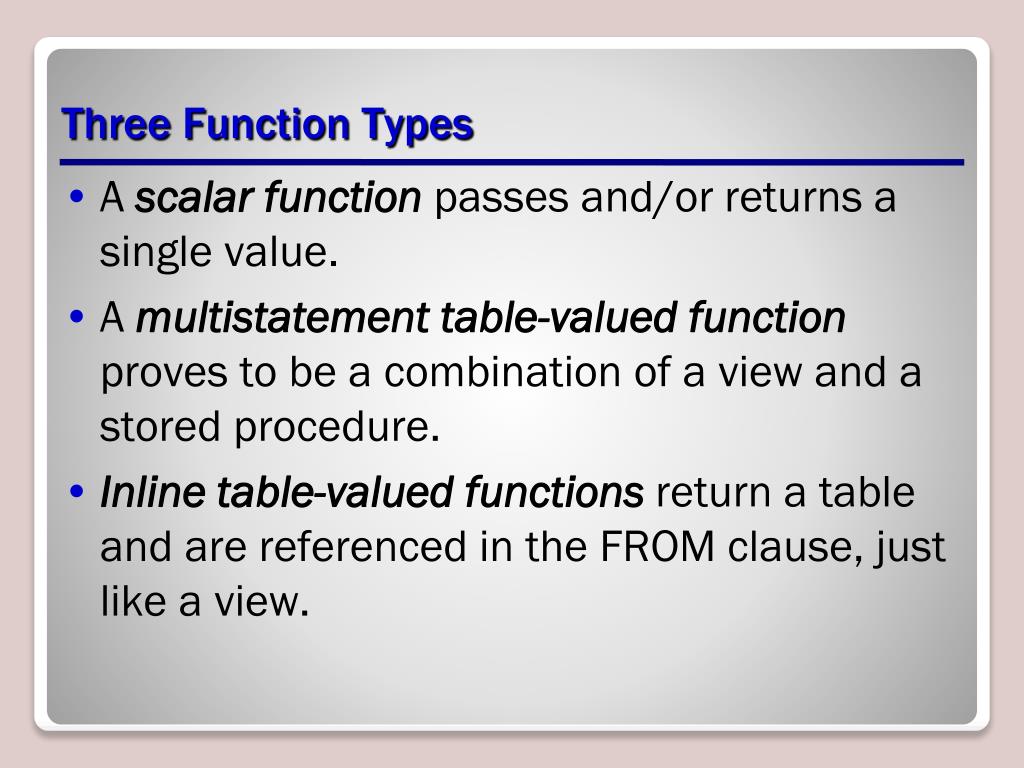 Three Function Types

• A scalar function passes and/or returns a single value.

• A multistatement table-valued function proves to be a combination of a view and a stored procedure.

• Inline table-valued functions return a table and are referenced in the FROM clause, just like a view.